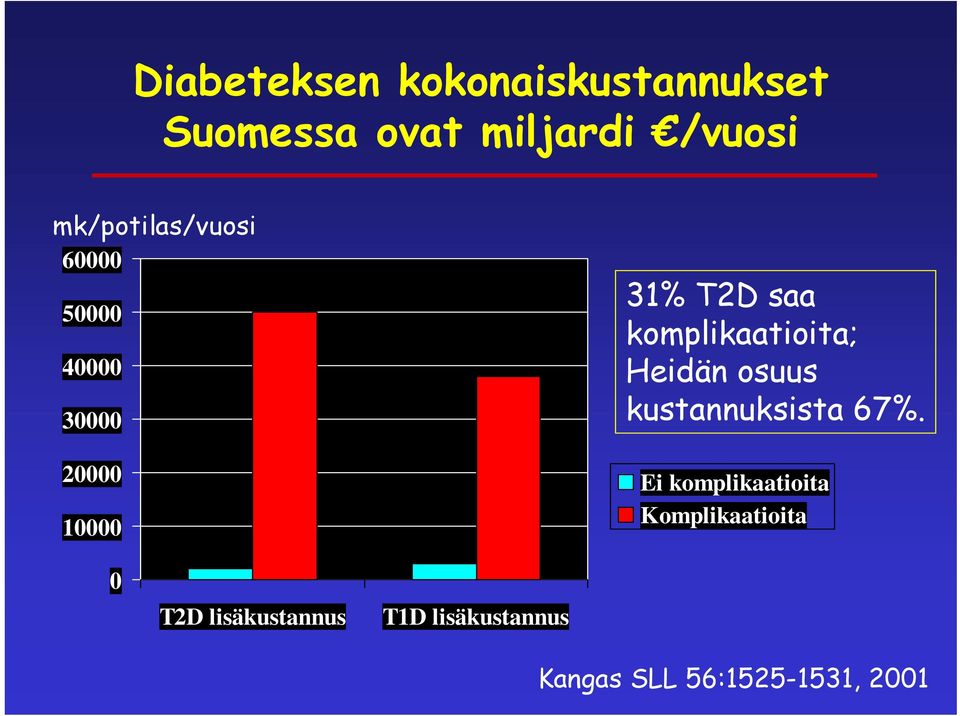 Diabeteksen kokonaiskustannukset Suomessa ovat miljardi €/vuosi

mk/potilas/vuosi

60000
50000
40000
30000
20000
10000
0

T2D lisäkustannus
T1D lisäkustannus

31% T2D saa komplikaatioita; Heidän osuus kustannuksista 67%.

Ei komplikaatioita
Komplikaatioita

Kangas SLL 56:1525-1531, 2001